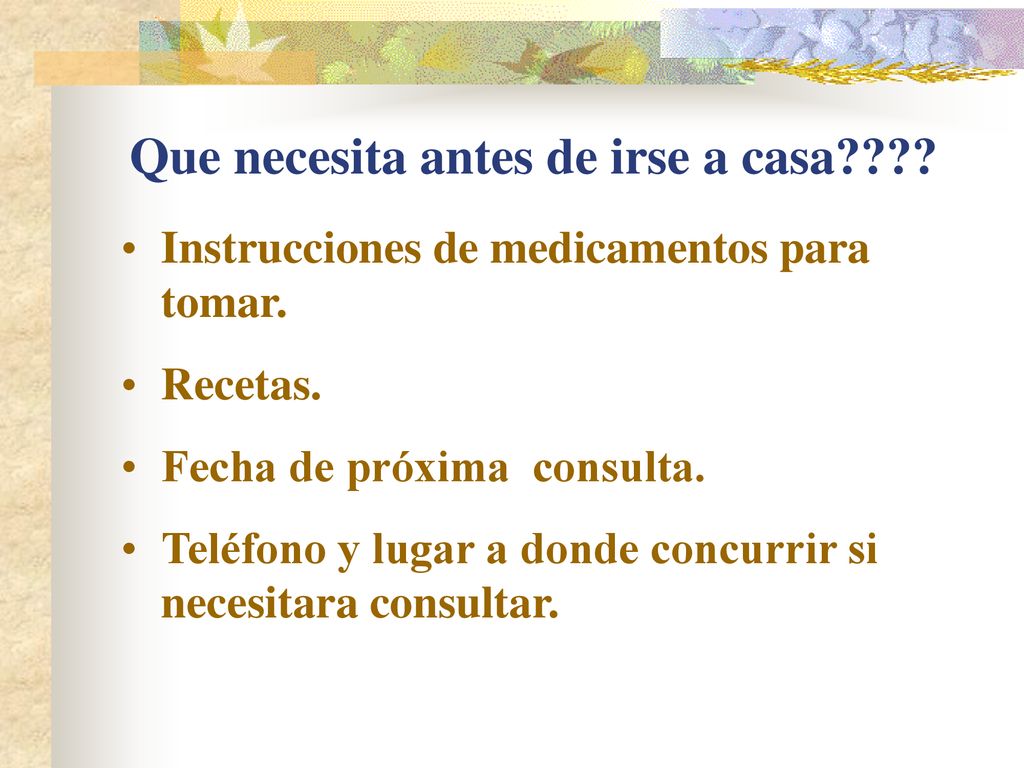 Que necesita antes de irse a casa????

• Instrucciones de medicamentos para tomar.

• Recetas.

• Fecha de próxima consulta.

• Teléfono y lugar a donde concurrir si necesitara consultar.